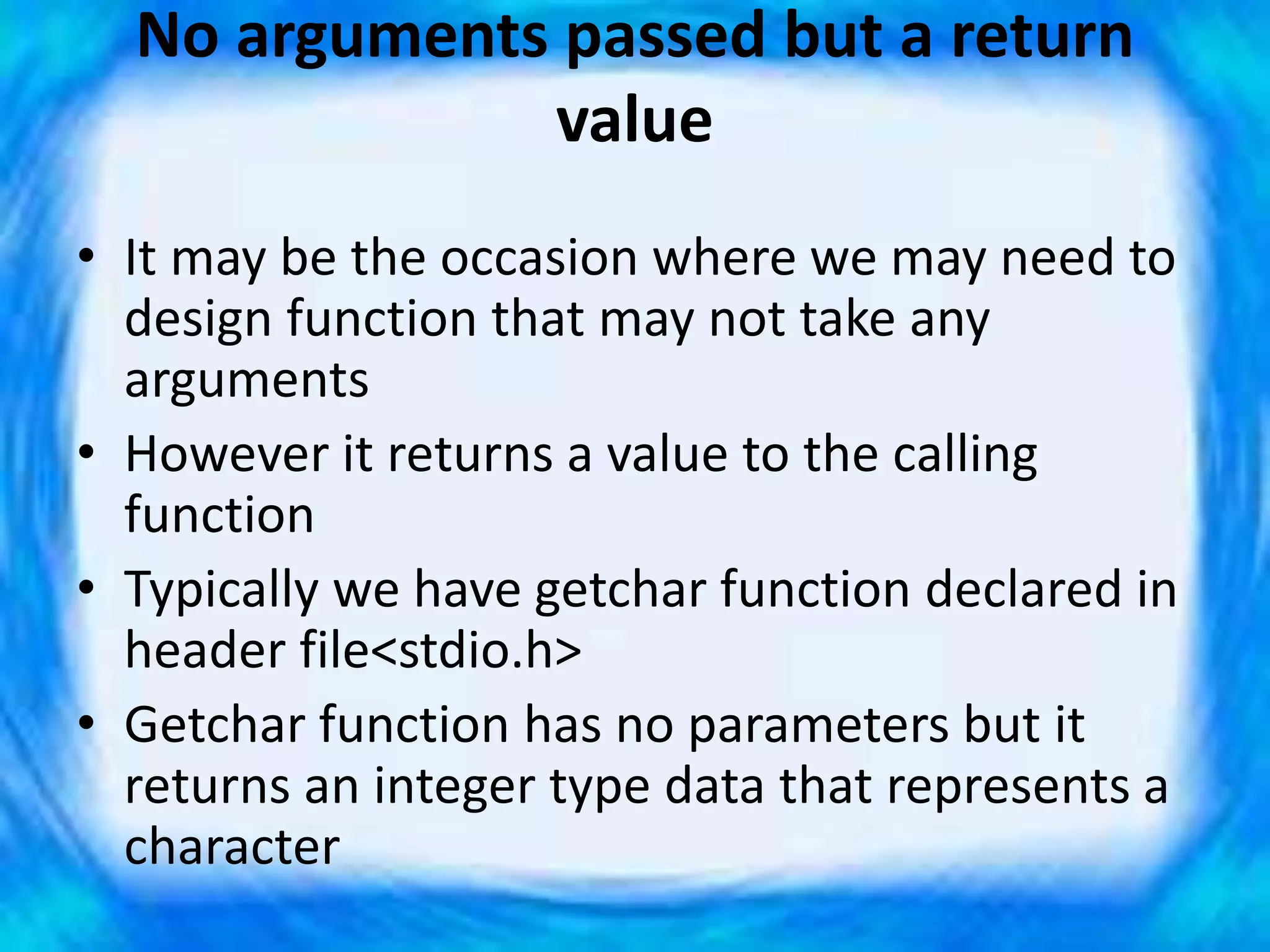 No arguments passed but a return value

• It may be the occasion where we may need to design function that may not take any arguments
• However it returns a value to the calling function
• Typically we have getchar function declared in header file<stdio.h>
• Getchar function has no parameters but it returns an integer type data that represents a character